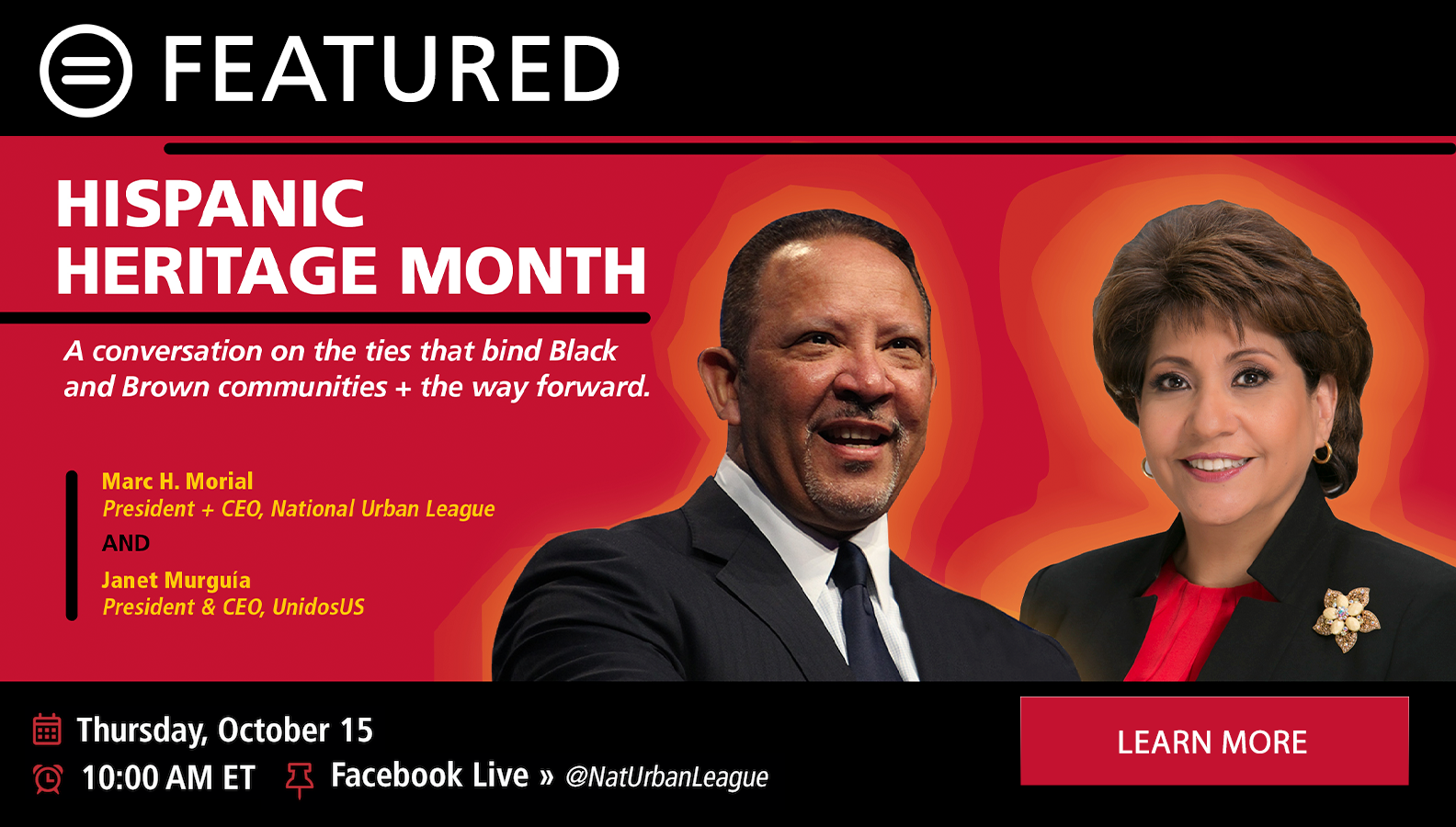 FEATURED

HISPANIC HERITAGE MONTH

A conversation on the ties that bind Black and Brown communities + the way forward.

Marc H. Morial
President + CEO, National Urban League
AND
Janet Murguía
President & CEO, UnidosUS

Thursday, October 15
10:00 AM ET Facebook Live » @NatUrbanLeague

LEARN MORE